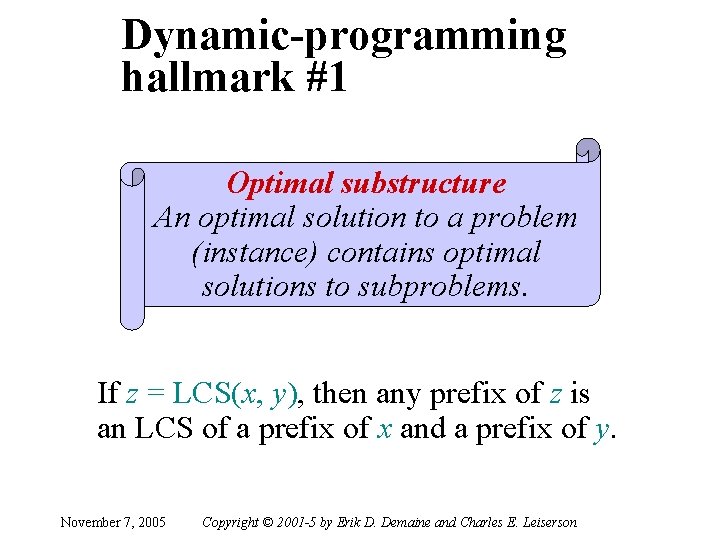 Dynamic-programming hallmark #1

Optimal substructure
An optimal solution to a problem (instance) contains optimal solutions to subproblems.

If $z = \text{LCS}(x, y)$, then any prefix of $z$ is an LCS of a prefix of $x$ and a prefix of $y$.

November 7, 2005 Copyright © 2001-5 by Erik D. Demaine and Charles E. Leiserson